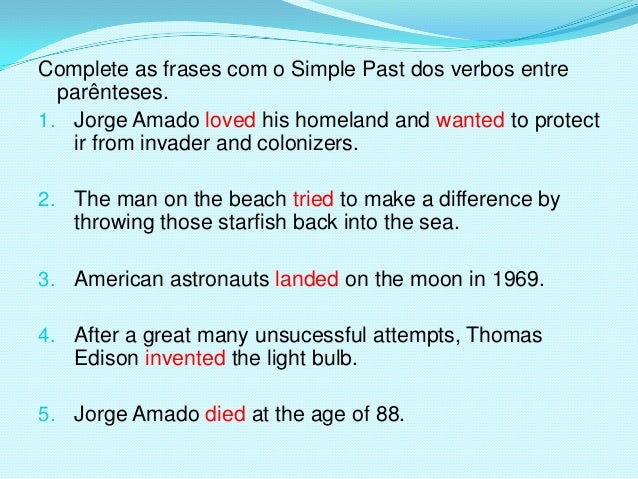 Complete as frases com o Simple Past dos verbos entre parênteses.

1. Jorge Amado loved his homeland and wanted to protect ir from invader and colonizers.

2. The man on the beach tried to make a difference by throwing those starfish back into the sea.

3. American astronauts landed on the moon in 1969.

4. After a great many unsucessful attempts, Thomas Edison invented the light bulb.

5. Jorge Amado died at the age of 88.